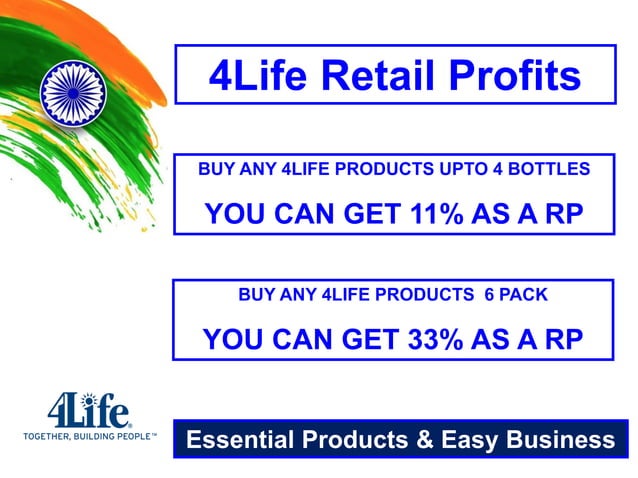 4Life Retail Profits

BUY ANY 4LIFE PRODUCTS UPTO 4 BOTTLES

YOU CAN GET 11% AS A RP

BUY ANY 4LIFE PRODUCTS 6 PACK

YOU CAN GET 33% AS A RP

4Life®
TOGETHER, BUILDING PEOPLE™

Essential Products & Easy Business